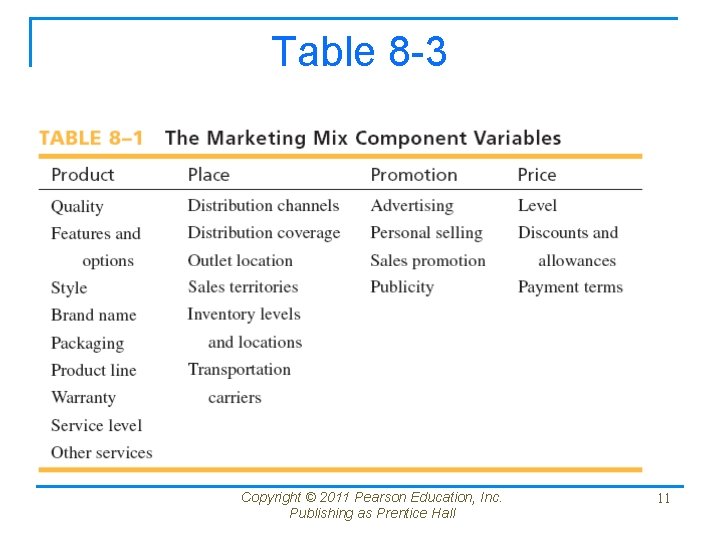 Table 8-3

TABLE 8–1 The Marketing Mix Component Variables

| Product | Place | Promotion | Price |
|---|---|---|---|
| Quality | Distribution channels | Advertising | Level |
| Features and options | Distribution coverage | Personal selling | Discounts and allowances |
| Style | Outlet location | Sales promotion | Payment terms |
| Brand name | Sales territories | Publicity | |
| Packaging | Inventory levels and locations | | |
| Product line | Transportation carriers | | |
| Warranty | | | |
| Service level | | | |
| Other services | | | |

Copyright © 2011 Pearson Education, Inc.
Publishing as Prentice Hall

11